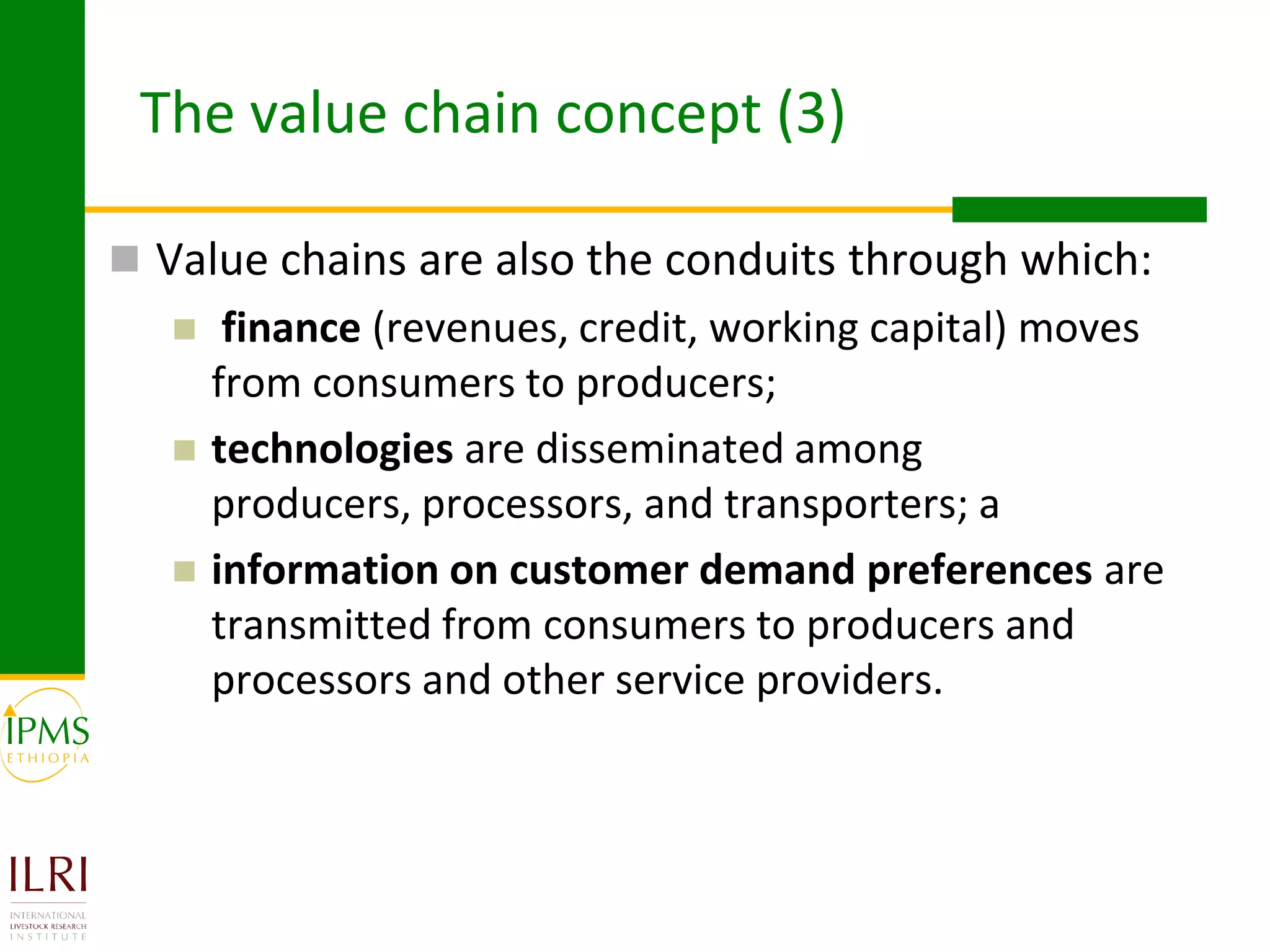 The value chain concept (3)

Value chains are also the conduits through which:

finance (revenues, credit, working capital) moves from consumers to producers;

technologies are disseminated among producers, processors, and transporters; a

information on customer demand preferences are transmitted from consumers to producers and processors and other service providers.

IPMS
ETHIOPIA

ILRI
INTERNATIONAL
LIVESTOCK RESEARCH
INSTITUTE